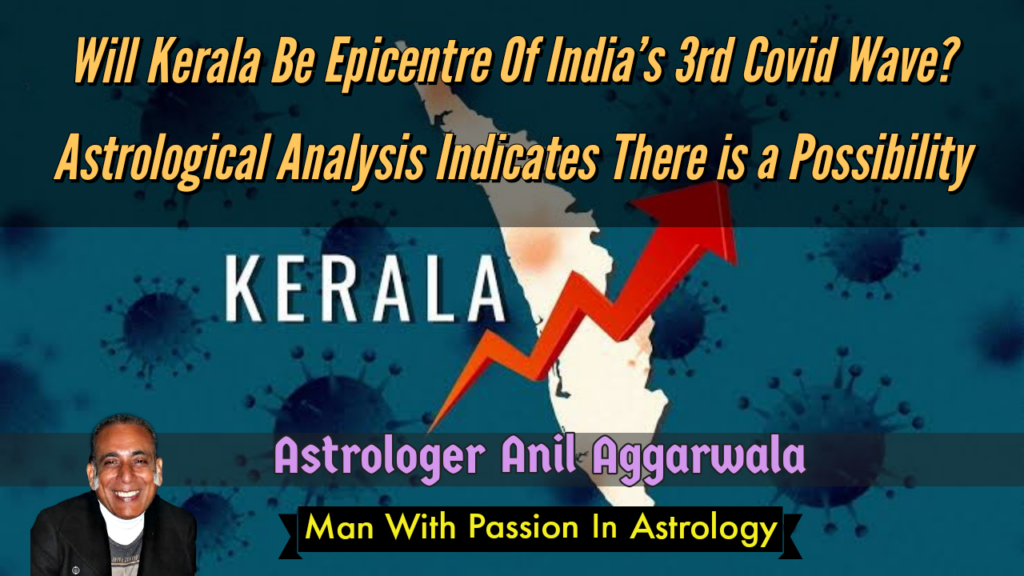 Will Kerala Be Epicentre Of India's 3rd Covid Wave?
Astrological Analysis Indicates There is a Possibility

KERALA

Astrologer Anil Aggarwala

Man With Passion In Astrology